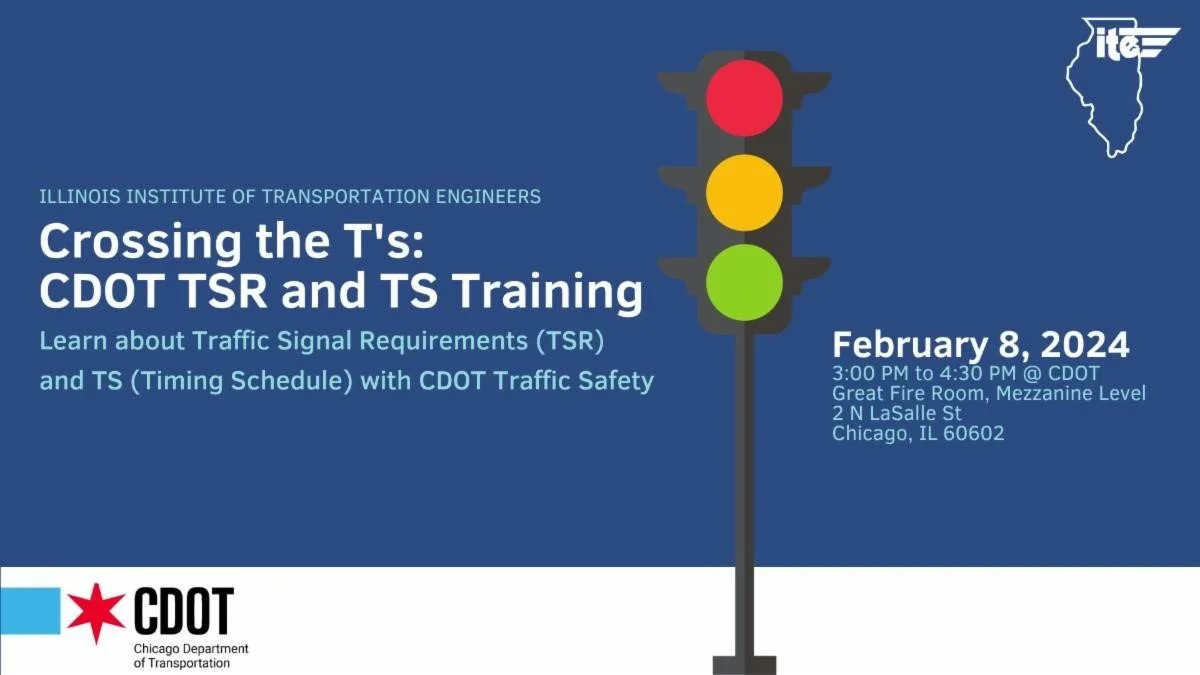 ite

ILLINOIS INSTITUTE OF TRANSPORTATION ENGINEERS

Crossing the T's: CDOT TSR and TS Training

Learn about Traffic Signal Requirements (TSR) and TS (Timing Schedule) with CDOT Traffic Safety

February 8, 2024
3:00 PM to 4:30 PM @ CDOT
Great Fire Room, Mezzanine Level
2 N LaSalle St
Chicago, IL 60602

CDOT
Chicago Department of Transportation